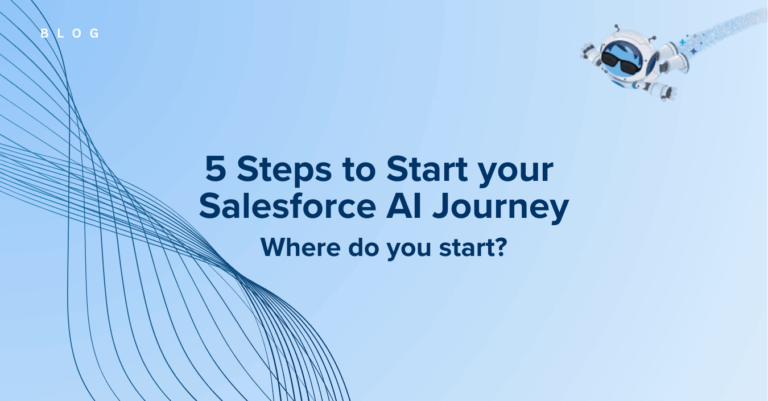 BLOG

5 Steps to Start your Salesforce AI Journey

Where do you start?